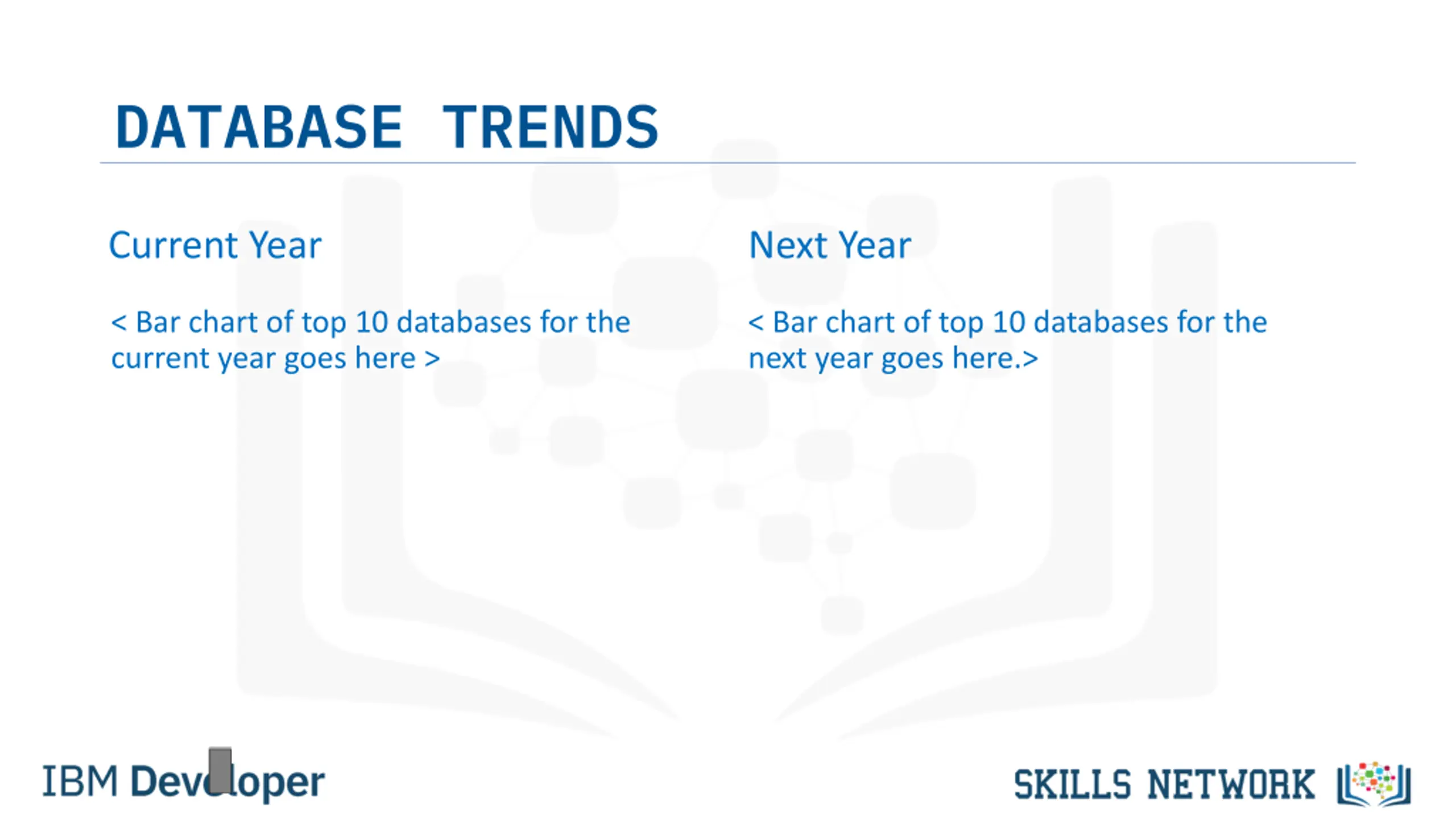 DATABASE TRENDS

Current Year

< Bar chart of top 10 databases for the current year goes here >

Next Year

< Bar chart of top 10 databases for the next year goes here.>

IBM Developer

SKILLS NETWORK